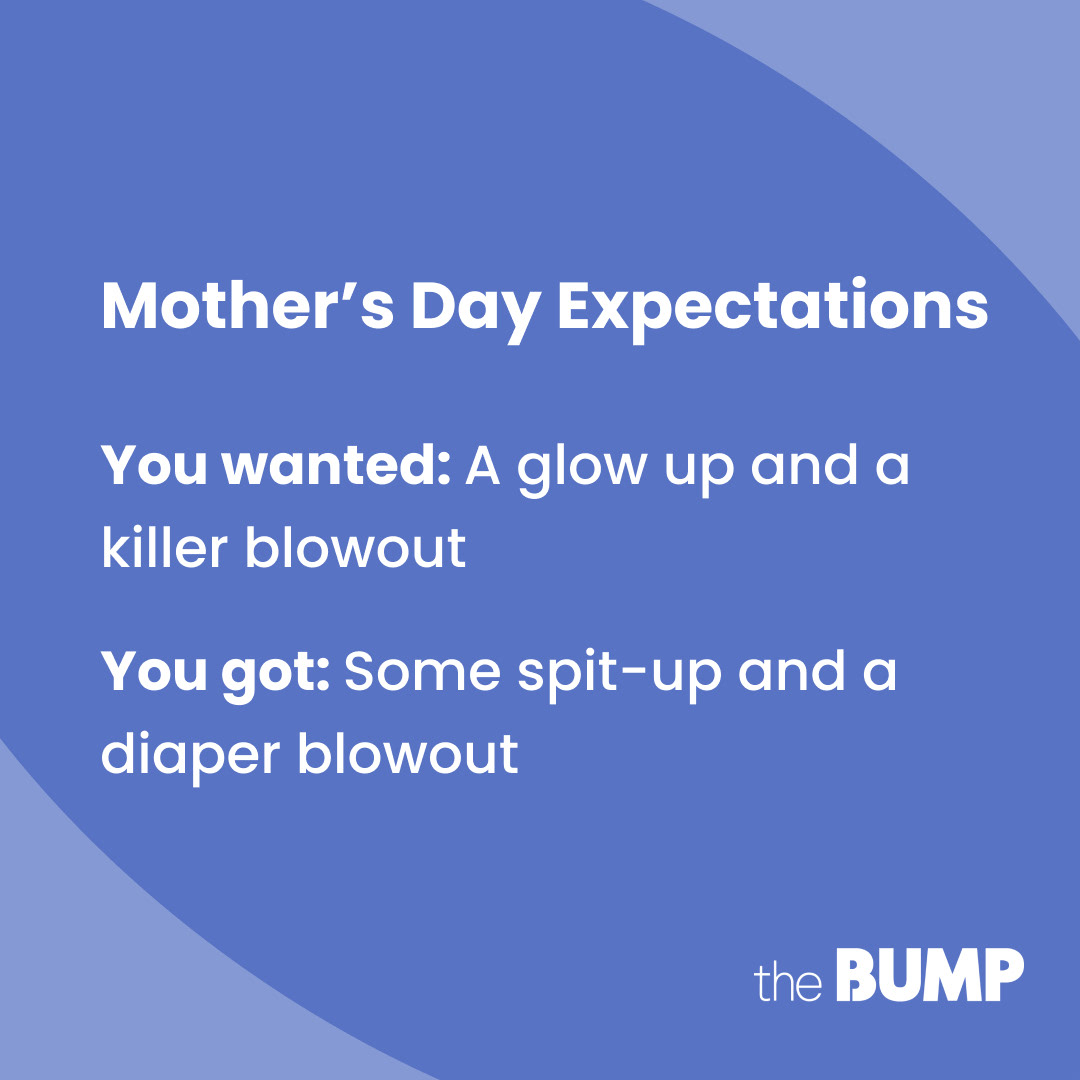 Mother’s Day Expectations

You wanted: A glow up and a killer blowout

You got: Some spit-up and a diaper blowout

the BUMP